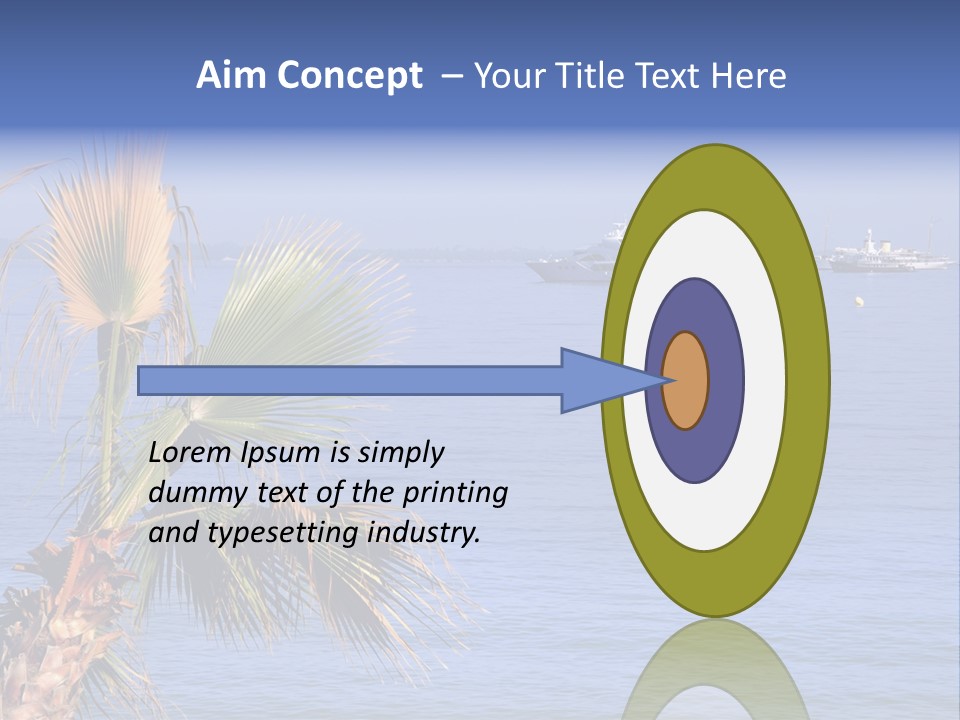 Aim Concept – Your Title Text Here

Lorem Ipsum is simply dummy text of the printing and typesetting industry.